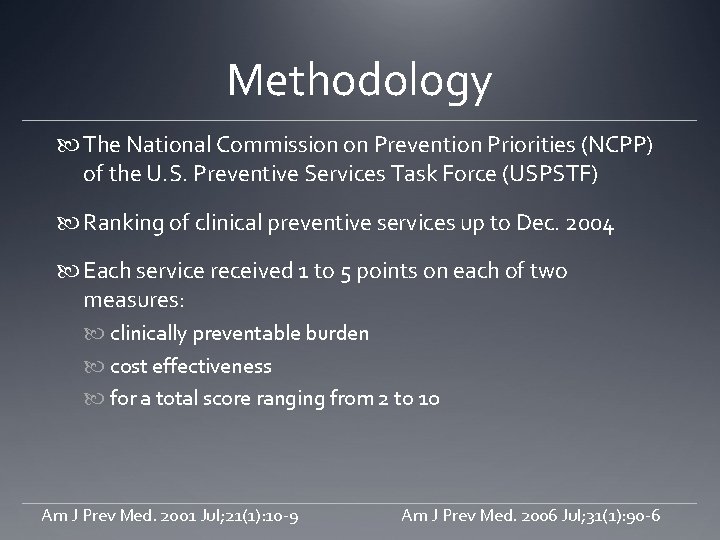 Methodology

The National Commission on Prevention Priorities (NCPP) of the U.S. Preventive Services Task Force (USPSTF)

Ranking of clinical preventive services up to Dec. 2004

Each service received 1 to 5 points on each of two measures:

clinically preventable burden

cost effectiveness

for a total score ranging from 2 to 10

Am J Prev Med. 2001 Jul;21(1):10-9

Am J Prev Med. 2006 Jul;31(1):90-6